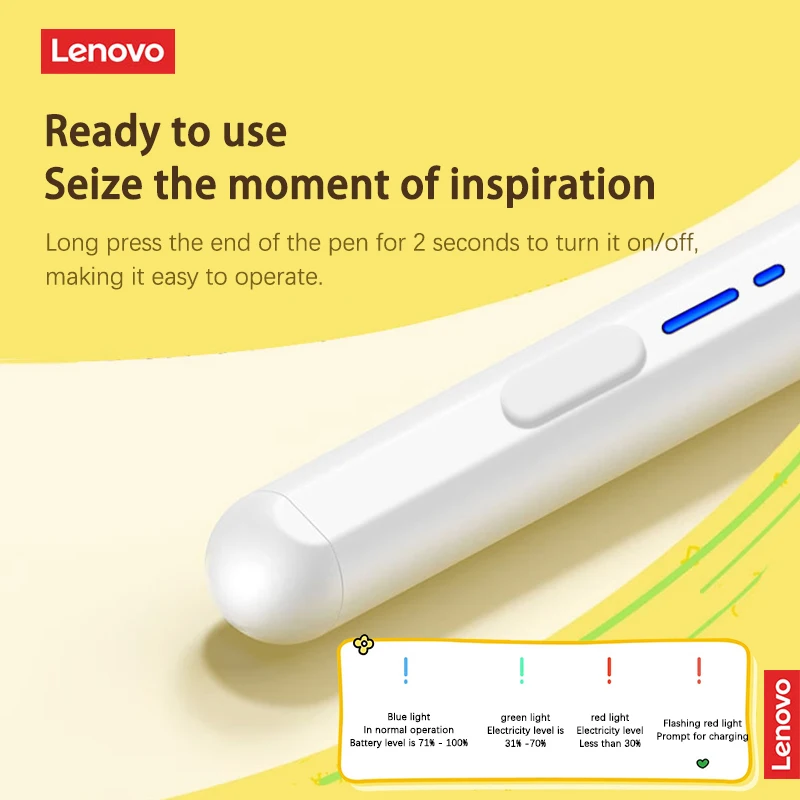 Lenovo

Ready to use
Seize the moment of inspiration

Long press the end of the pen for 2 seconds to turn it on/off, making it easy to operate.

Blue light
In normal operation
Battery level is 71% - 100%

green light
Electricity level is
31% -70%

red light
Electricity level
Less than 30%

Flashing red light
Prompt for charging

Lenovo